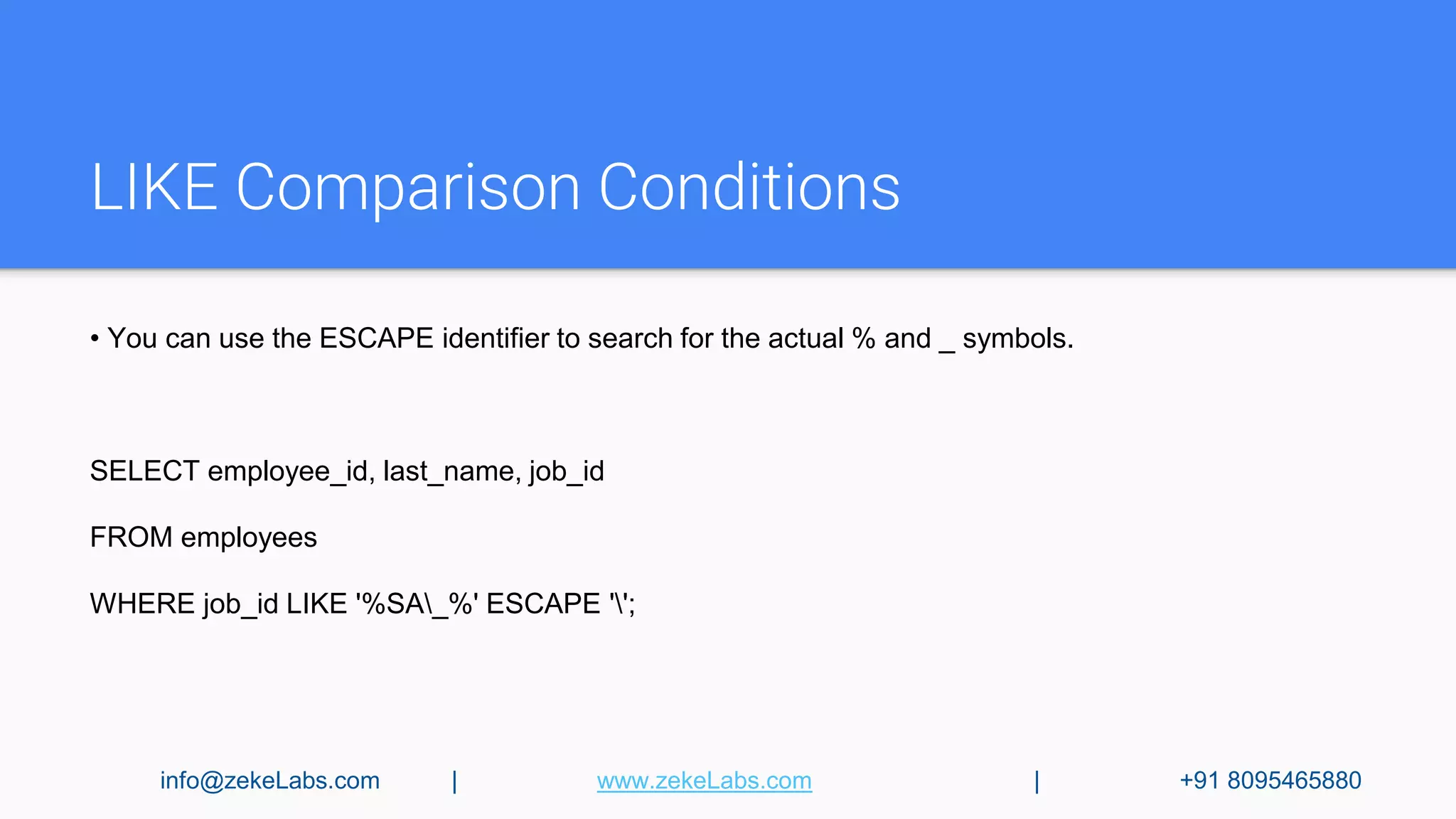 LIKE Comparison Conditions

• You can use the ESCAPE identifier to search for the actual % and _ symbols.

SELECT employee_id, last_name, job_id

FROM employees

WHERE job_id LIKE '%SA\_%' ESCAPE '\';

info@zekeLabs.com | www.zekeLabs.com | +91 8095465880